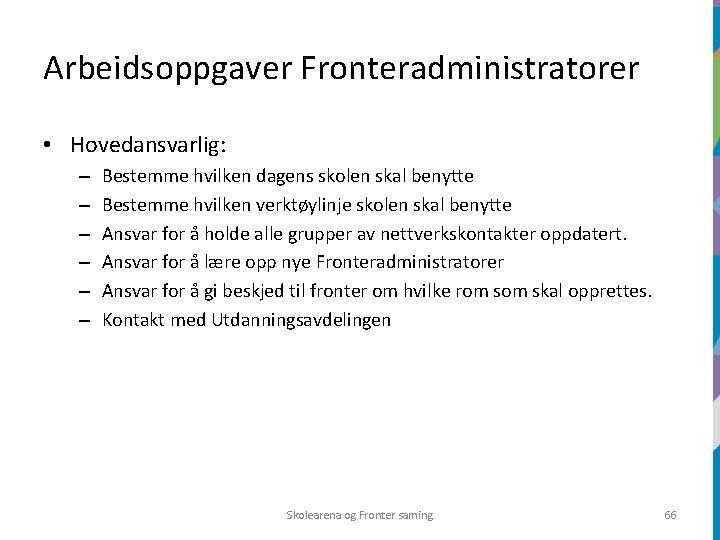 Arbeidsoppgaver Fronteradministratorer

• Hovedansvarlig:
– Bestemme hvilken dagens skolen skal benytte
– Bestemme hvilken verktøylinje skolen skal benytte
– Ansvar for å holde alle grupper av nettverkskontakter oppdatert.
– Ansvar for å lære opp nye Fronteradministratorer
– Ansvar for å gi beskjed til fronter om hvilke rom som skal opprettes.
– Kontakt med Utdanningsavdelingen

Skolearena og Fronter saming

66